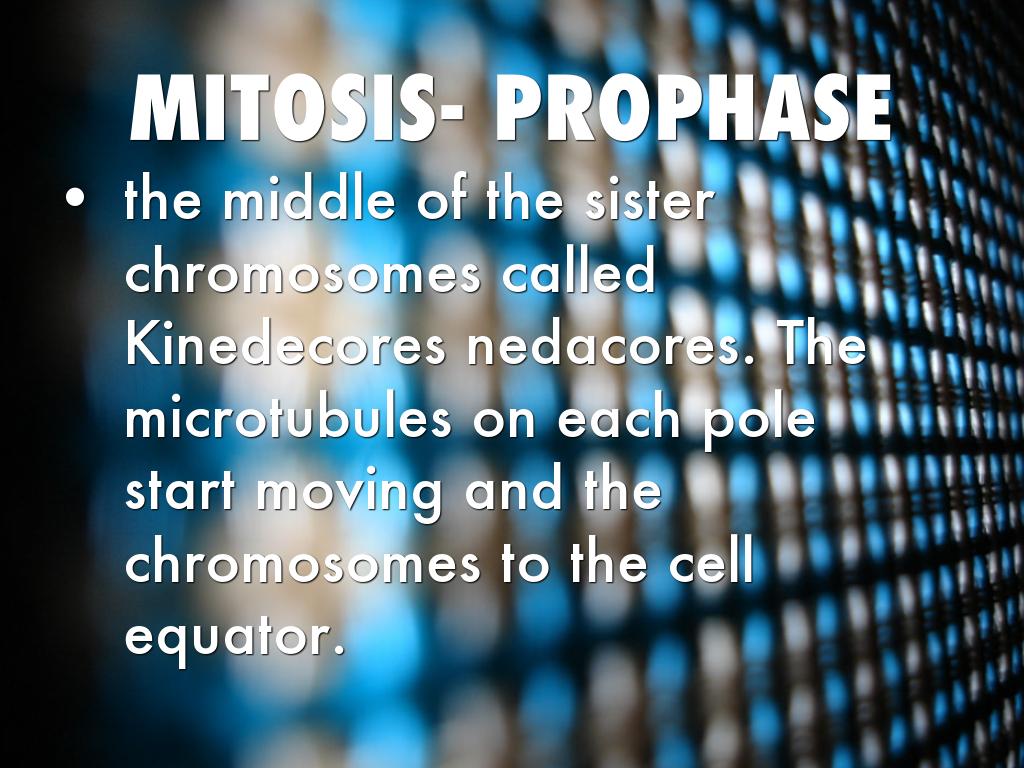 MITOSIS- PROPHASE

• the middle of the sister chromosomes called Kinedecores nedacores. The microtubules on each pole start moving and the chromosomes to the cell equator.